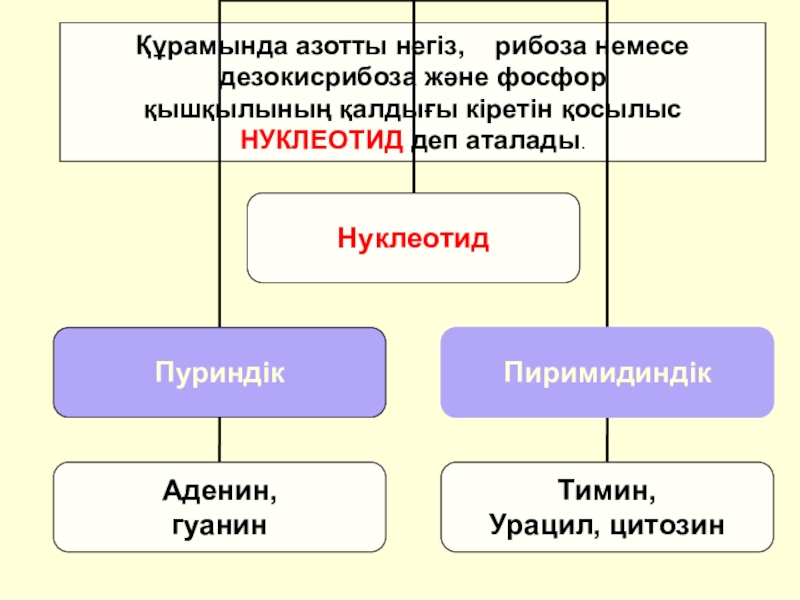 Құрамында азотты негіз, рибоза немесе дезокисрибоза және фосфор қышқылының қалдығы кіретін қосылыс НУКЛЕОТИД деп аталады.

Нуклеотид

Пуриндік

Пиримидиндік

Аденин,
гуанин

Тимин,
Урацил, цитозин